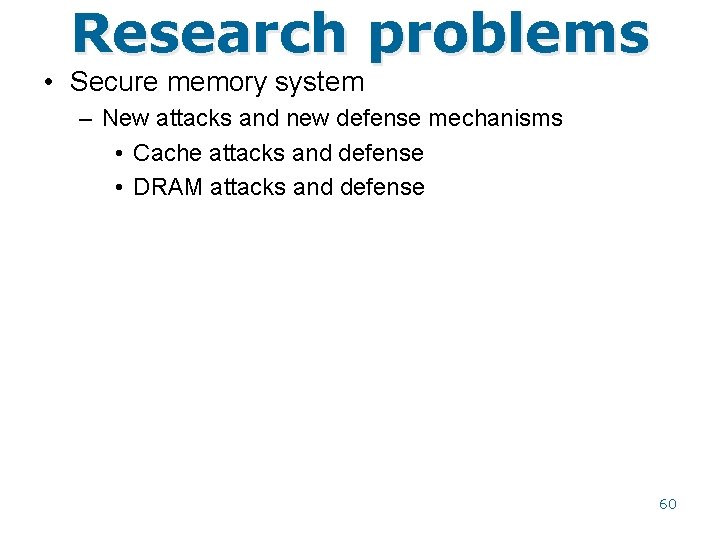 Research problems

• Secure memory system
  – New attacks and new defense mechanisms
    • Cache attacks and defense
    • DRAM attacks and defense

60